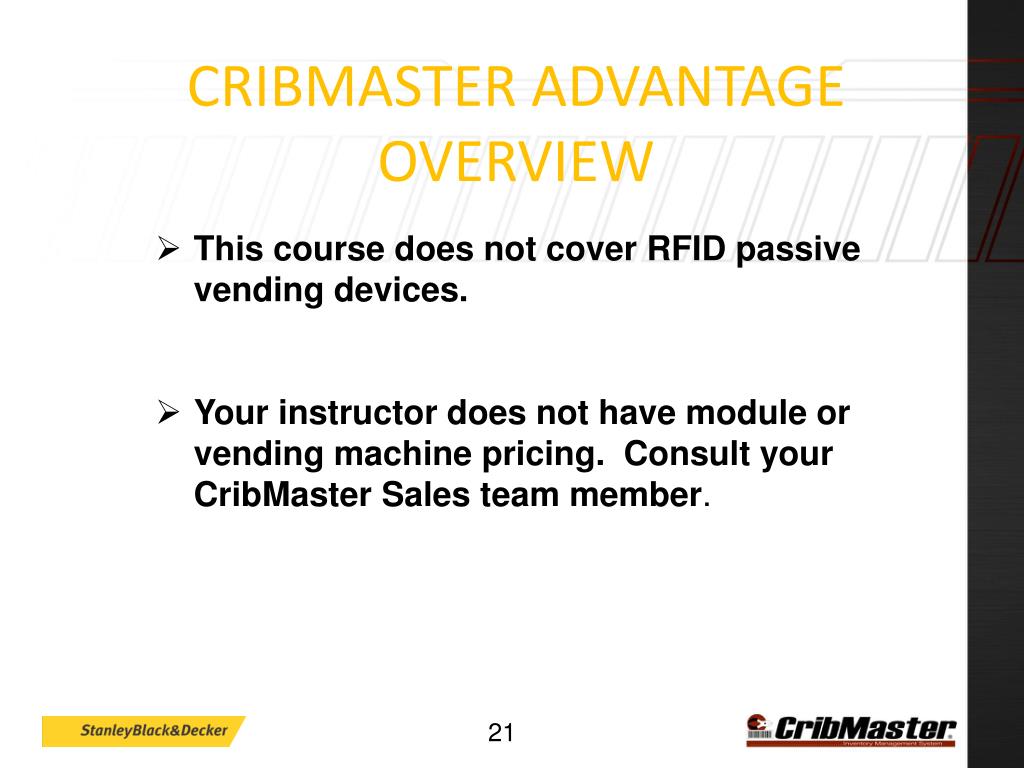 CRIBMASTER ADVANTAGE OVERVIEW

➢ This course does not cover RFID passive vending devices.

➢ Your instructor does not have module or vending machine pricing. Consult your CribMaster Sales team member.

StanleyBlack&Decker

21

CribMaster
Inventory Management System